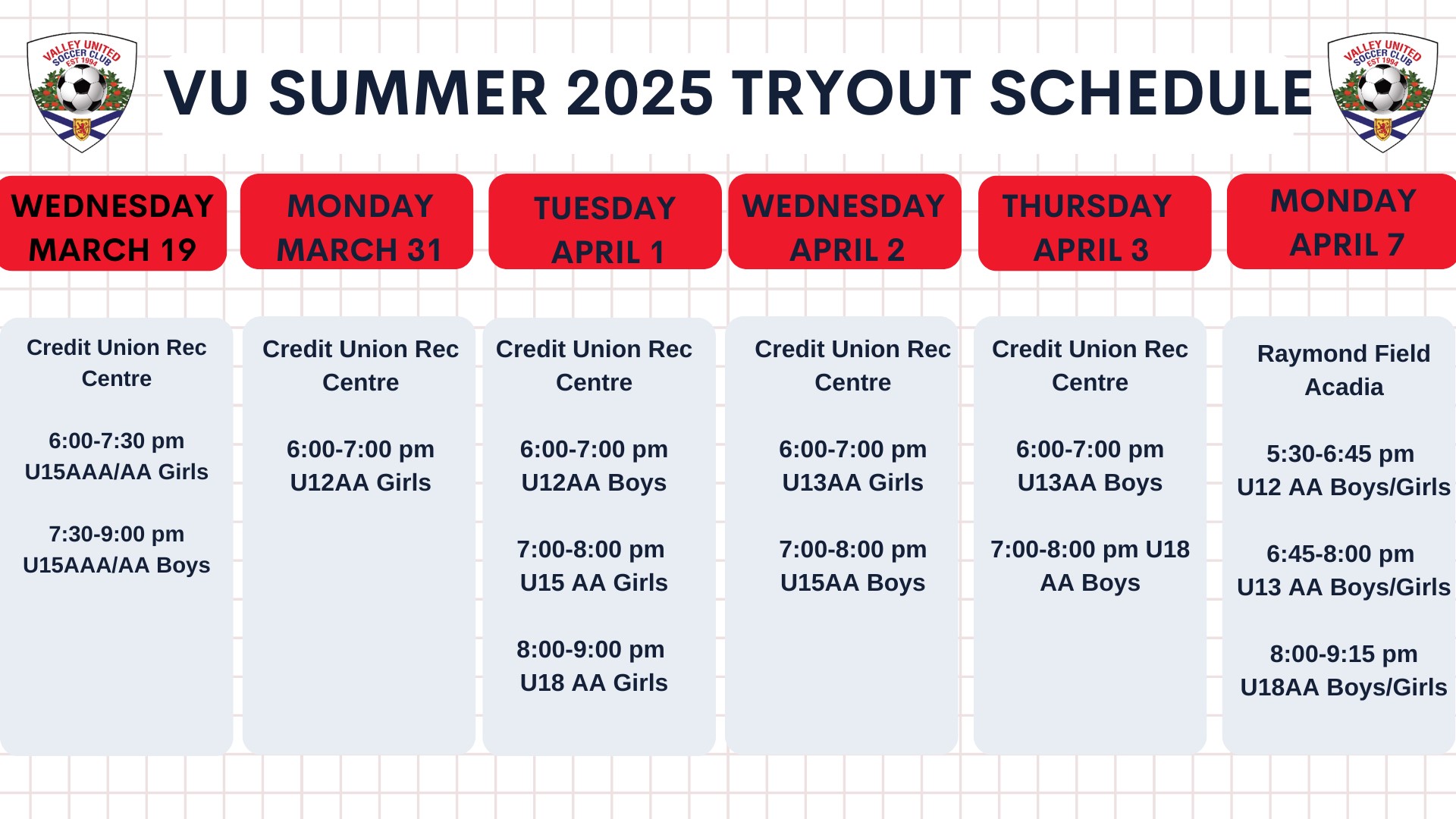 VALLEY UNITED SOCCER CLUB EST 1994

VU SUMMER 2025 TRYOUT SCHEDULE

VALLEY UNITED SOCCER CLUB EST 1994

WEDNESDAY MARCH 19

Credit Union Rec Centre

6:00-7:30 pm U15AAA/AA Girls

7:30-9:00 pm U15AAA/AA Boys

MONDAY MARCH 31

Credit Union Rec Centre

6:00-7:00 pm U12AA Girls

TUESDAY APRIL 1

Credit Union Rec Centre

6:00-7:00 pm U12AA Boys

7:00-8:00 pm U15 AA Girls

8:00-9:00 pm U18 AA Girls

WEDNESDAY APRIL 2

Credit Union Rec Centre

6:00-7:00 pm U13AA Girls

7:00-8:00 pm U15AA Boys

THURSDAY APRIL 3

Credit Union Rec Centre

6:00-7:00 pm U13AA Boys

7:00-8:00 pm U18 AA Boys

MONDAY APRIL 7

Raymond Field Acadia

5:30-6:45 pm U12 AA Boys/Girls

6:45-8:00 pm U13 AA Boys/Girls

8:00-9:15 pm U18AA Boys/Girls